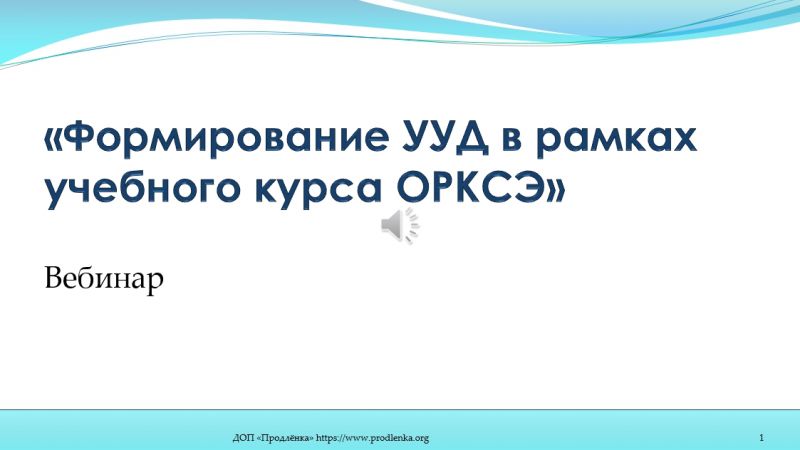 «Формирование УУД в рамках учебного курса ОРКСЭ»

Вебинар

ДОП «Продлёнка» https://www.prodlenka.org

1